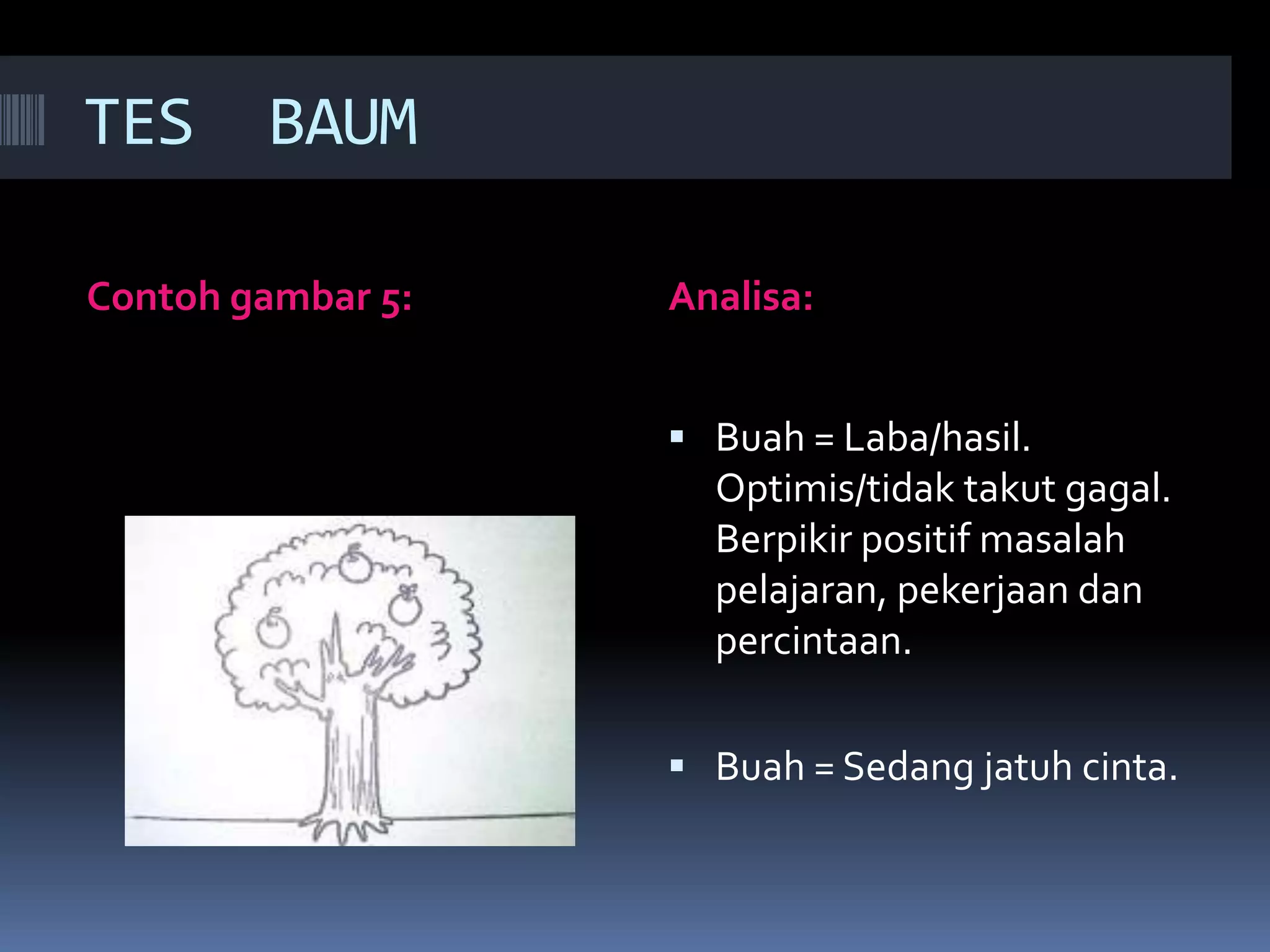 TES BAUM

Contoh gambar 5:

Analisa:

▪ Buah = Laba/hasil. Optimis/tidak takut gagal. Berpikir positif masalah pelajaran, pekerjaan dan percintaan.

▪ Buah = Sedang jatuh cinta.